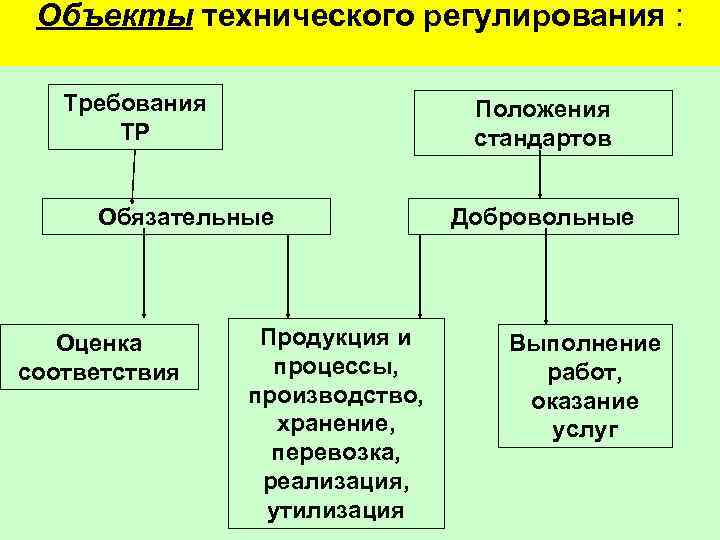 Объекты технического регулирования :

Требования ТР

Положения стандартов

Обязательные

Добровольные

Оценка соответствия

Продукция и процессы, производство, хранение, перевозка, реализация, утилизация

Выполнение работ, оказание услуг